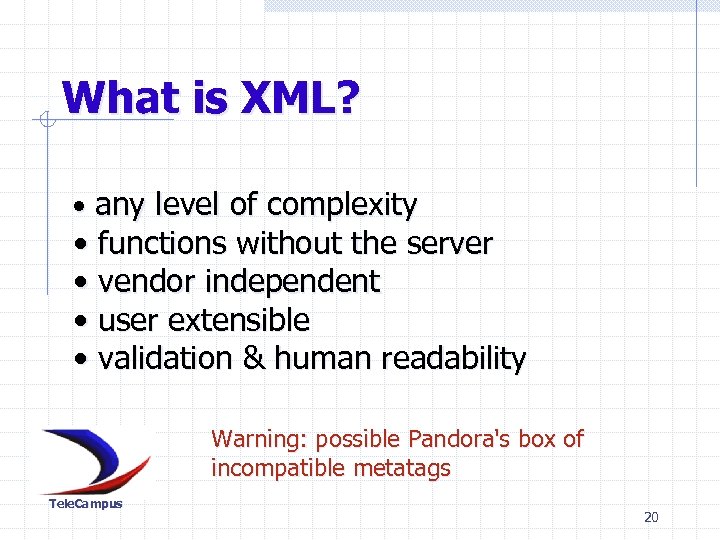 What is XML?

• any level of complexity
• functions without the server
• vendor independent
• user extensible
• validation & human readability

Warning: possible Pandora's box of incompatible metatags

TeleCampus

20